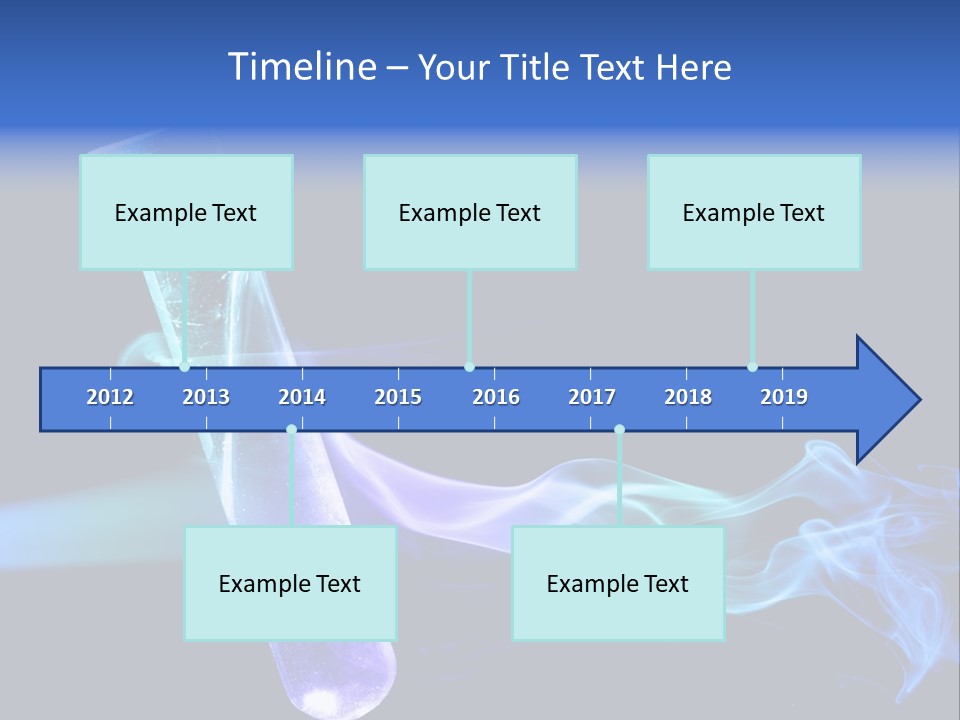 Timeline – Your Title Text Here

Example Text

Example Text

Example Text

2012 2013 2014 2015 2016 2017 2018 2019

Example Text

Example Text